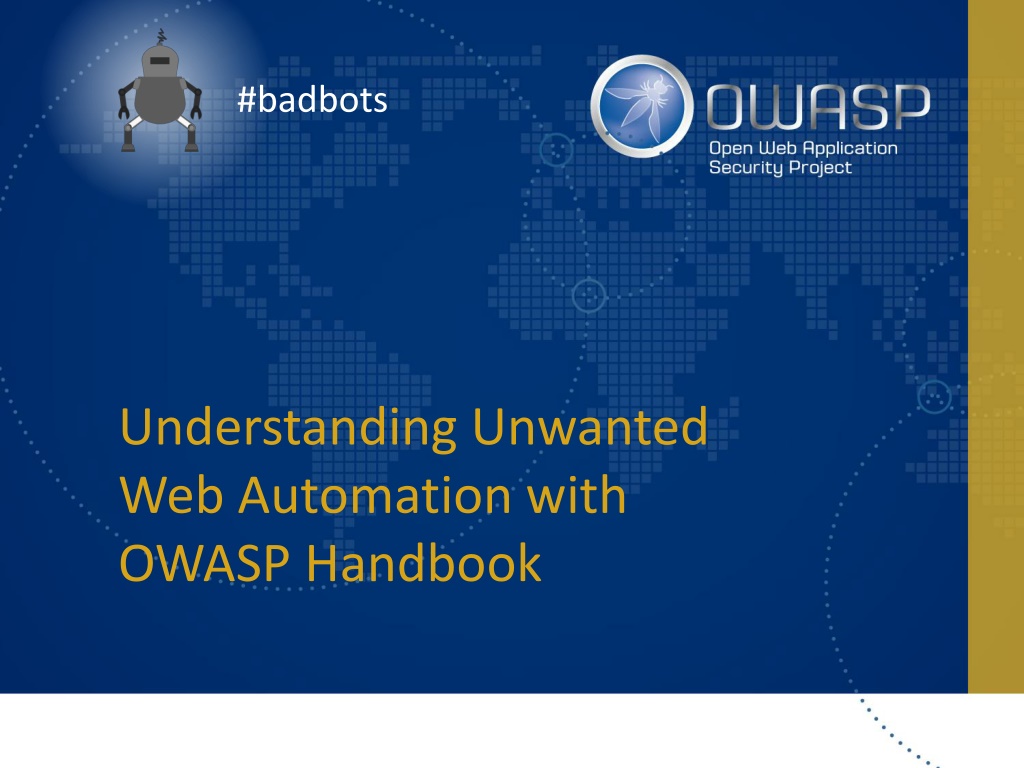 #badbots

OWASP
Open Web Application Security Project

Understanding Unwanted Web Automation with OWASP Handbook